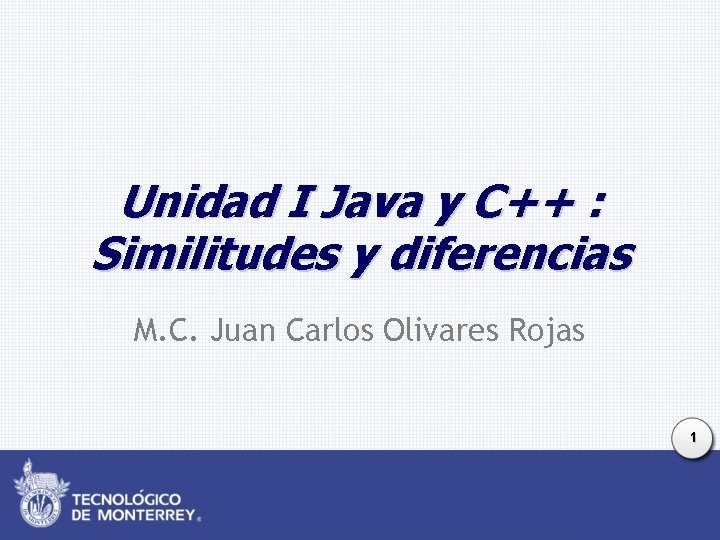 Unidad I Java y C++ : Similitudes y diferencias

M.C. Juan Carlos Olivares Rojas

1

TECNOLÓGICO DE MONTERREY®